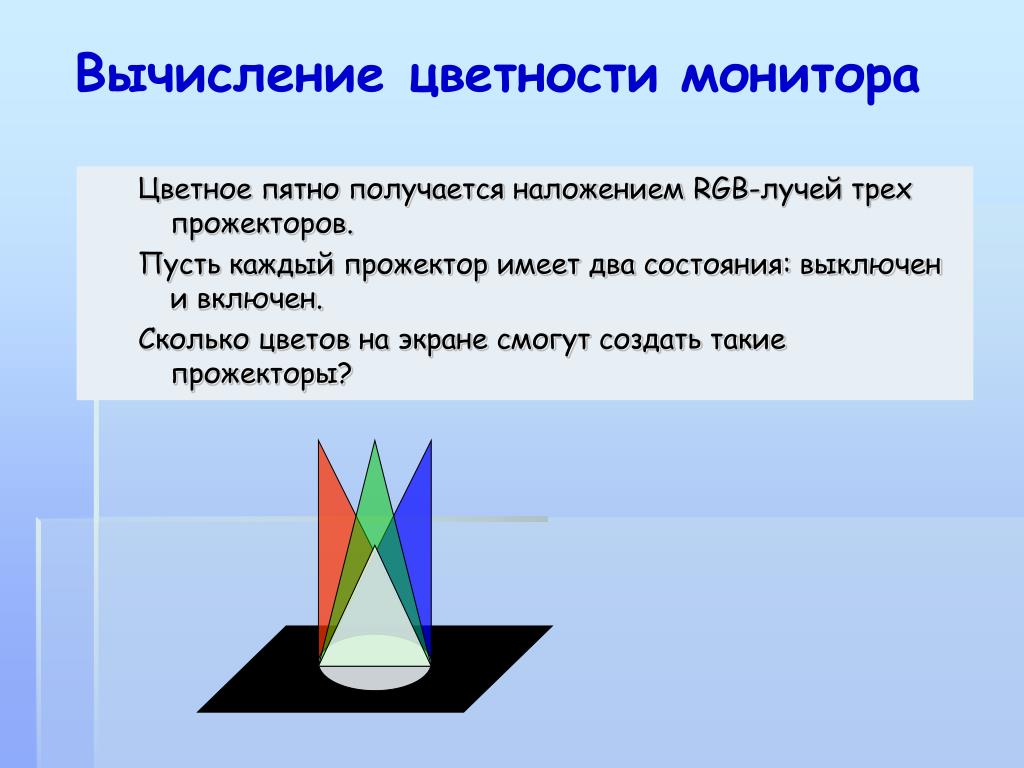 Вычисление цветности монитора

Цветное пятно получается наложением RGB-лучей трех прожекторов.

Пусть каждый прожектор имеет два состояния: выключен и включен.

Сколько цветов на экране смогут создать такие прожекторы?